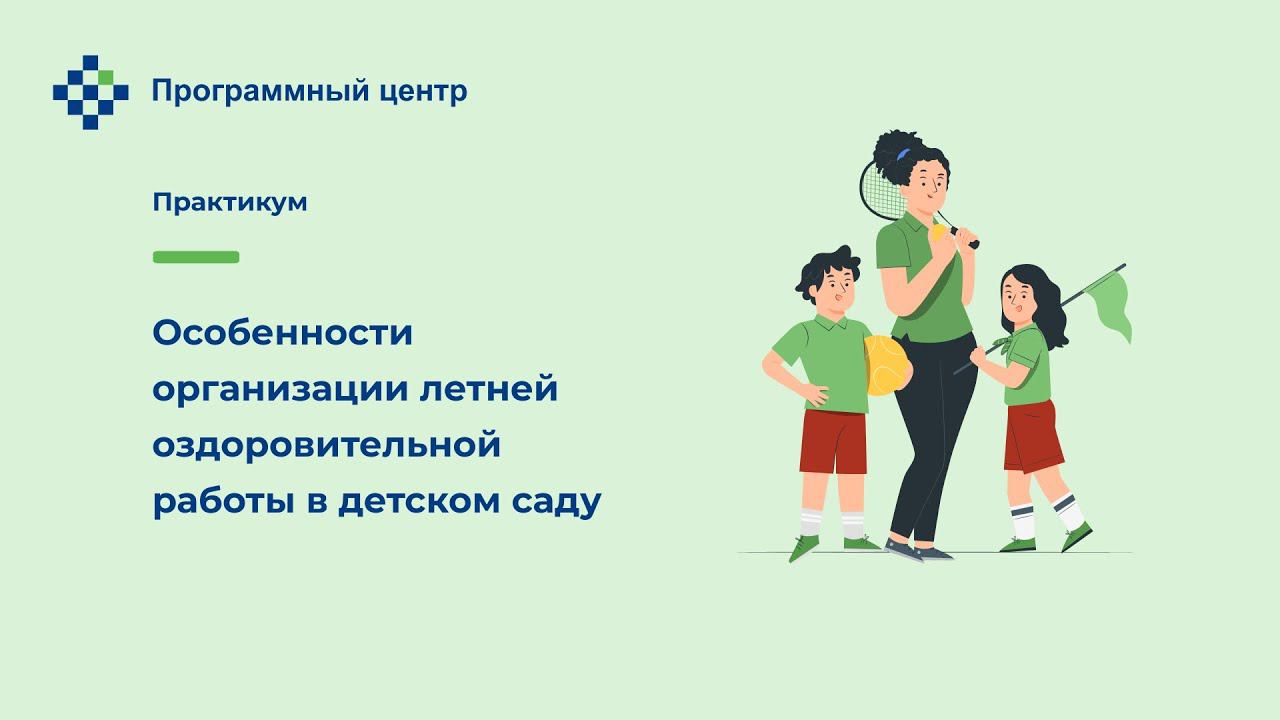 Программный центр

Практикум

Особенности организации летней оздоровительной работы в детском саду